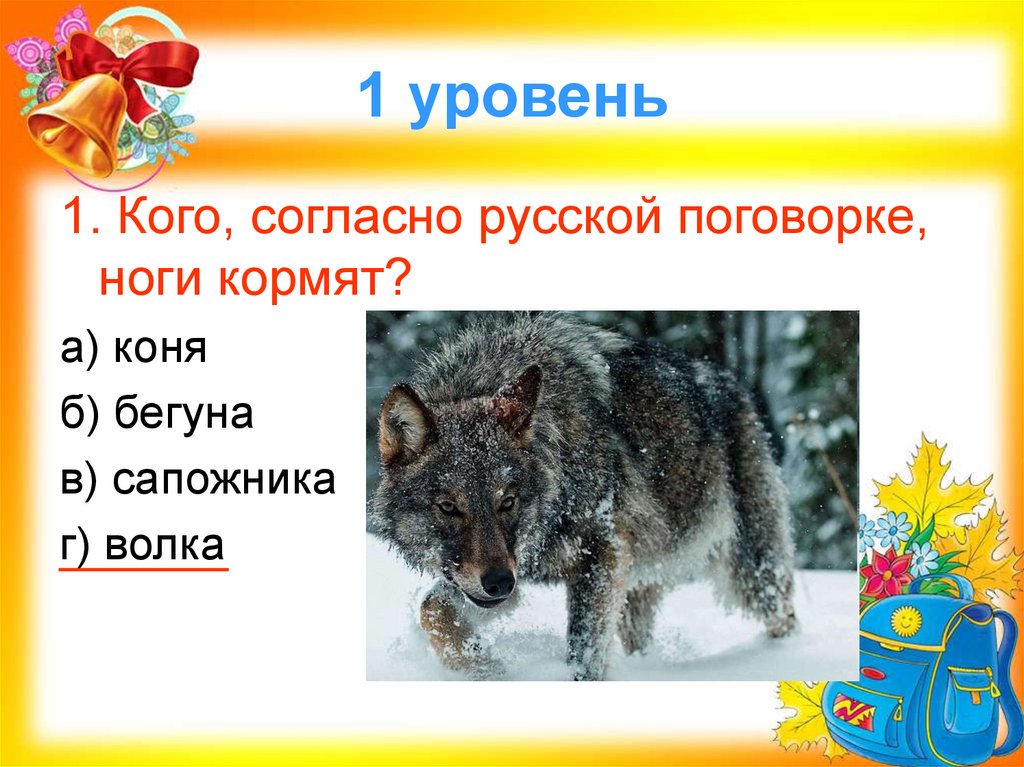 1 уровень

1. Кого, согласно русской поговорке, ноги кормят?

а) коня

б) бегуна

в) сапожника

г) волка